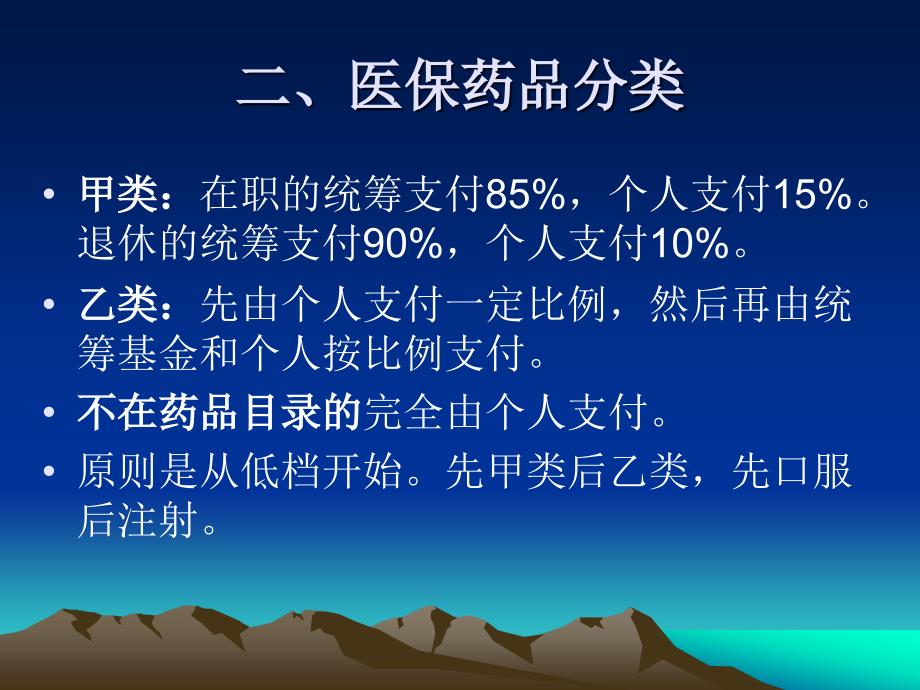 二、医保药品分类

• 甲类：在职的统筹支付85%，个人支付15%。退休的统筹支付90%，个人支付10%。

• 乙类：先由个人支付一定比例，然后再由统筹基金和个人按比例支付。

• 不在药品目录的完全由个人支付。

• 原则是从低档开始。先甲类后乙类，先口服后注射。